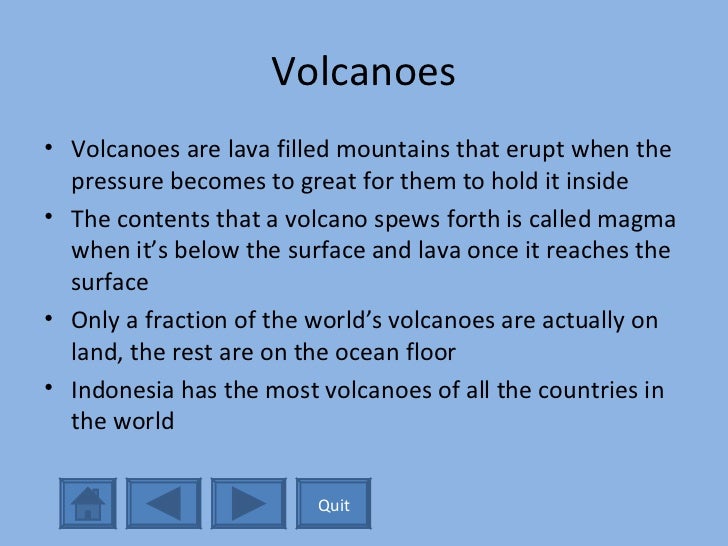 Volcanoes

• Volcanoes are lava filled mountains that erupt when the pressure becomes to great for them to hold it inside
• The contents that a volcano spews forth is called magma when it's below the surface and lava once it reaches the surface
• Only a fraction of the world's volcanoes are actually on land, the rest are on the ocean floor
• Indonesia has the most volcanoes of all the countries in the world

Quit